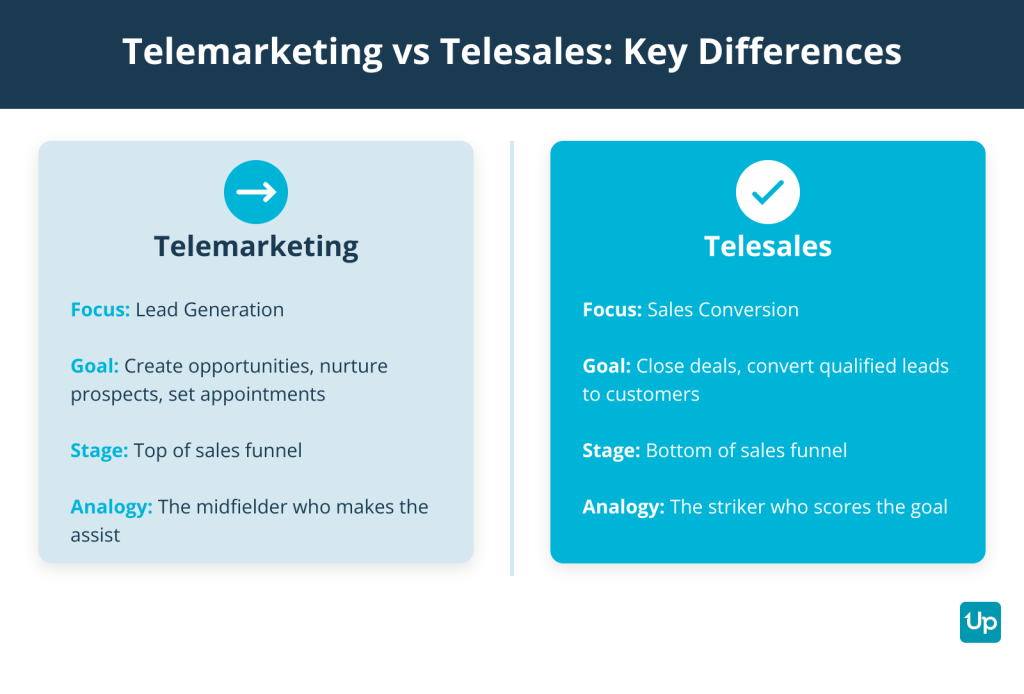 Telemarketing vs Telesales: Key Differences

Telemarketing

Focus: Lead Generation

Goal: Create opportunities, nurture prospects, set appointments

Stage: Top of sales funnel

Analogy: The midfielder who makes the assist

Telesales

Focus: Sales Conversion

Goal: Close deals, convert qualified leads to customers

Stage: Bottom of sales funnel

Analogy: The striker who scores the goal

Up